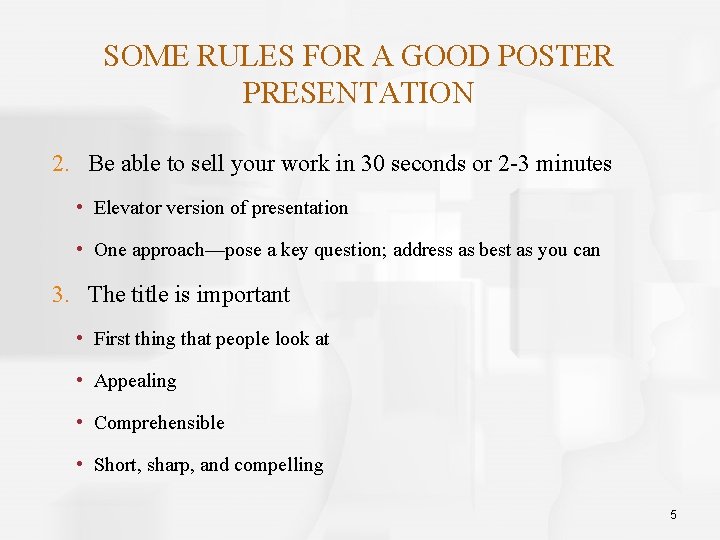 SOME RULES FOR A GOOD POSTER PRESENTATION

2. Be able to sell your work in 30 seconds or 2-3 minutes

• Elevator version of presentation

• One approach—pose a key question; address as best as you can

3. The title is important

• First thing that people look at

• Appealing

• Comprehensible

• Short, sharp, and compelling

5